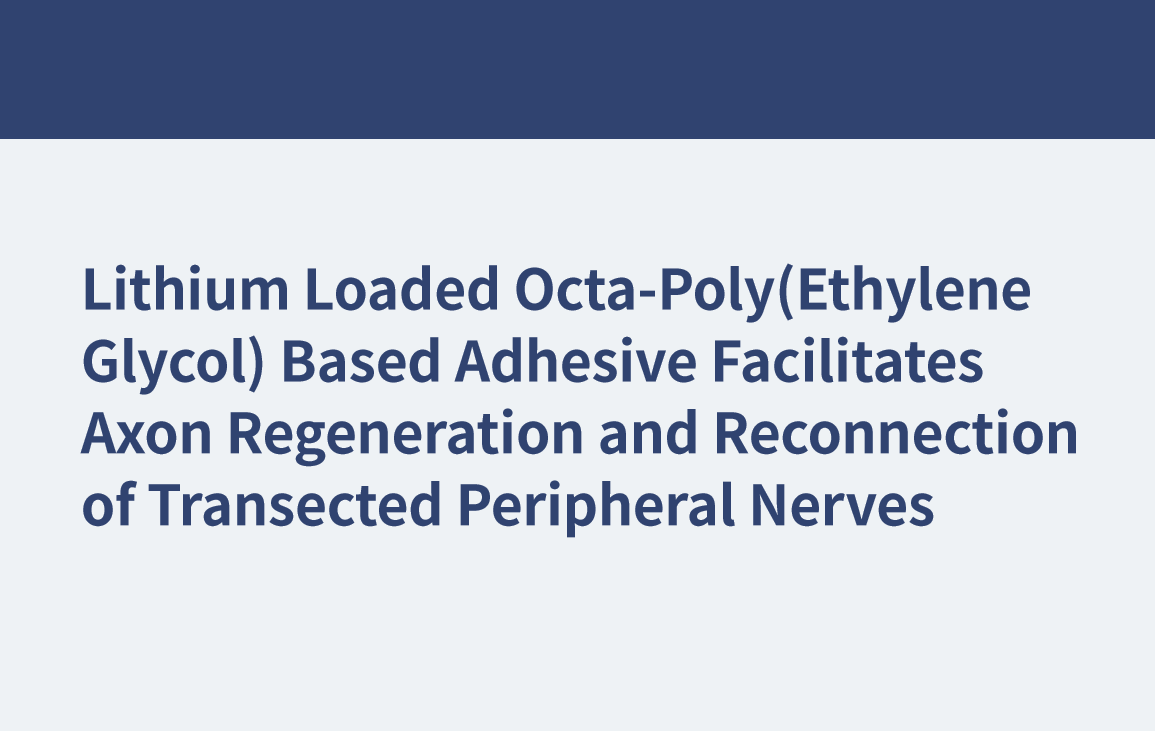 Lithium Loaded Octa-Poly(Ethylene Glycol) Based Adhesive Facilitates Axon Regeneration and Reconnection of Transected Peripheral Nerves